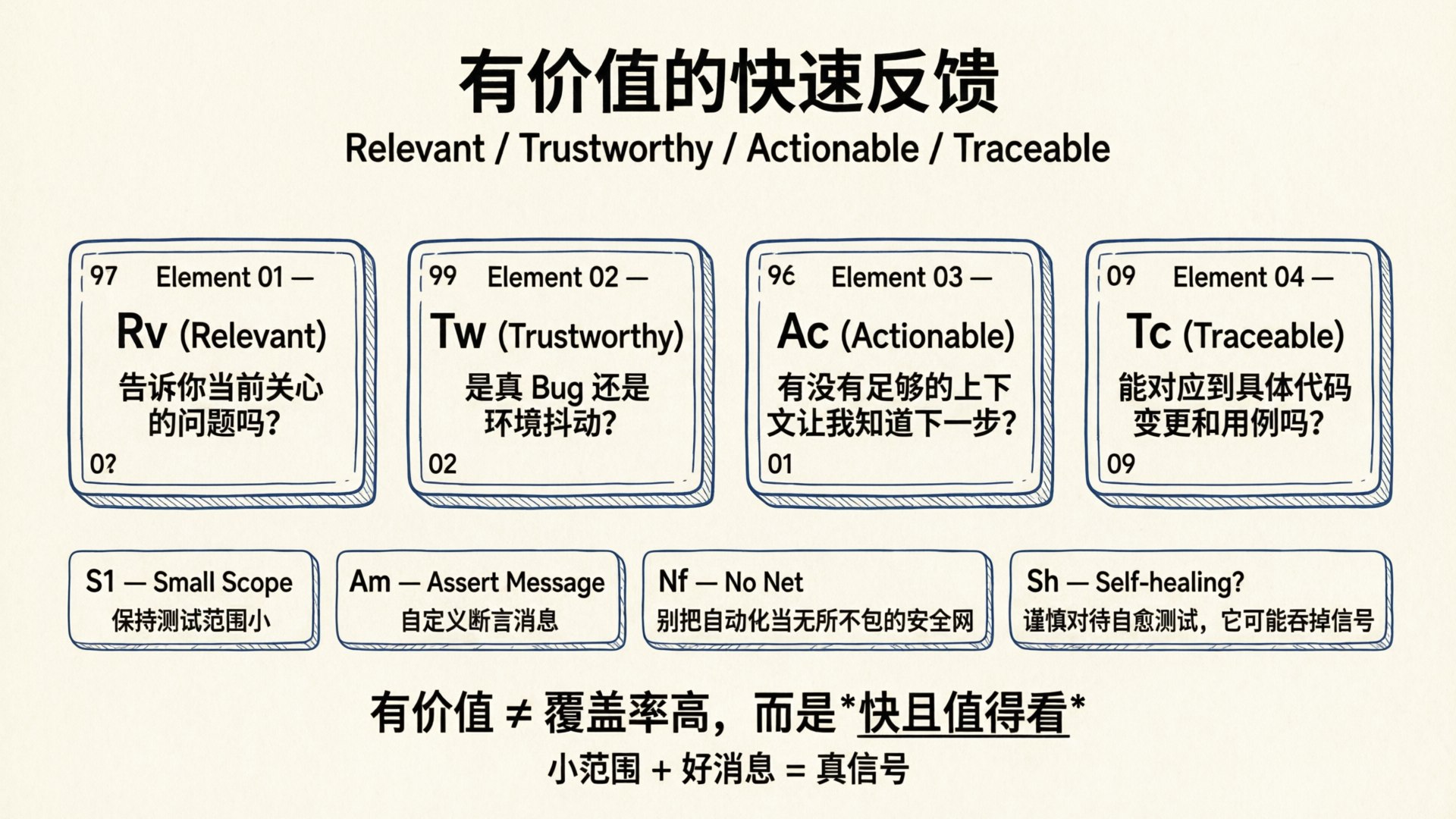 有价值的快速反馈

Relevant / Trustworthy / Actionable / Traceable

97 Element 01 —
Rv (Relevant)
告诉你当前关心的问题吗?
0?

99 Element 02 —
Tw (Trustworthy)
是真 Bug 还是环境抖动?
02

96 Element 03 —
Ac (Actionable)
有没有足够的上下文让我知道下一步?
01

09 Element 04 —
Tc (Traceable)
能对应到具体代码变更和用例吗?
09

S1 — Small Scope
保持测试范围小

Am — Assert Message
自定义断言消息

Nf — No Net
别把自动化当无所不包的安全网

Sh — Self-healing?
谨慎对待自愈测试，它可能吞掉信号

有价值 ≠ 覆盖率高，而是*快且值得看*

小范围 + 好消息 = 真信号